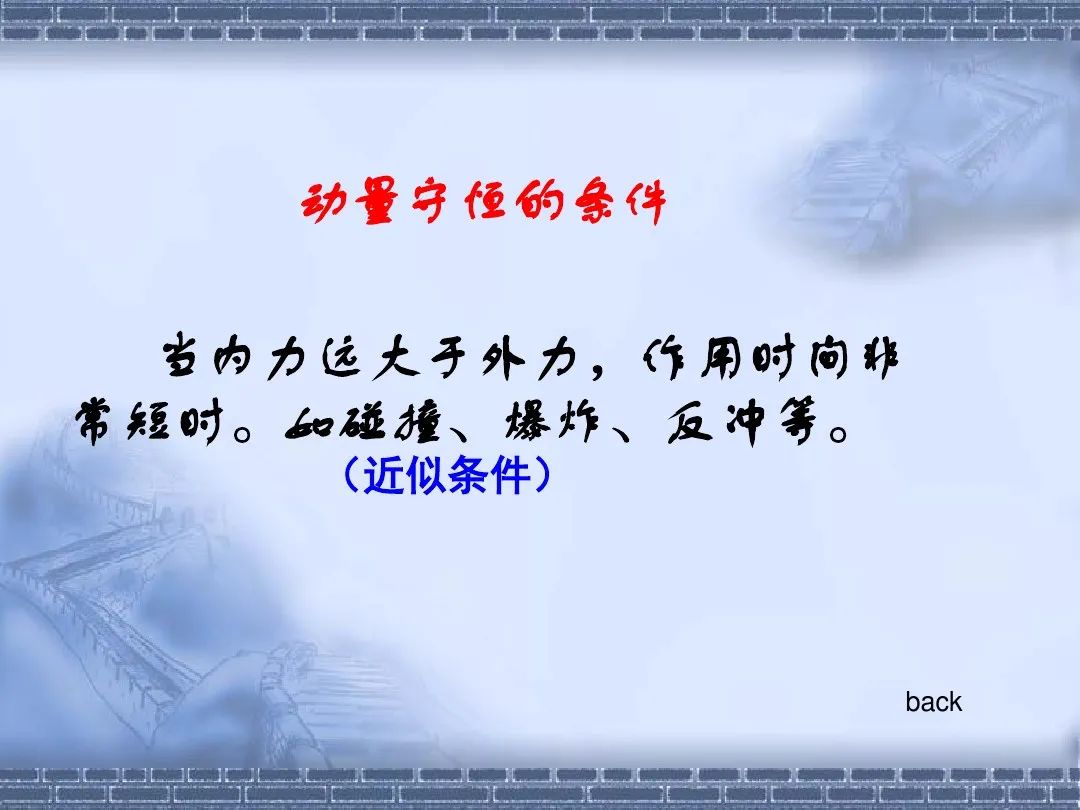 动量守恒的条件

当内力远大于外力，作用时间非常短时。如碰撞、爆炸、反冲等。

（近似条件）

back